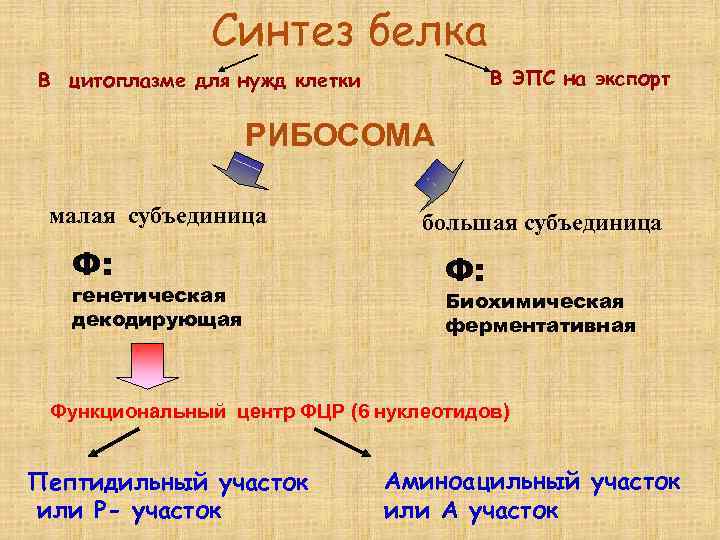 Синтез белка

В цитоплазме для нужд клетки

В ЭПС на экспорт

РИБОСОМА

малая субъединица

большая субъединица

Ф:
генетическая
декодирующая

Ф:
Биохимическая
ферментативная

Функциональный центр ФЦР (6 нуклеотидов)

Пептидильный участок
или Р- участок

Аминоацильный участок
или А участок